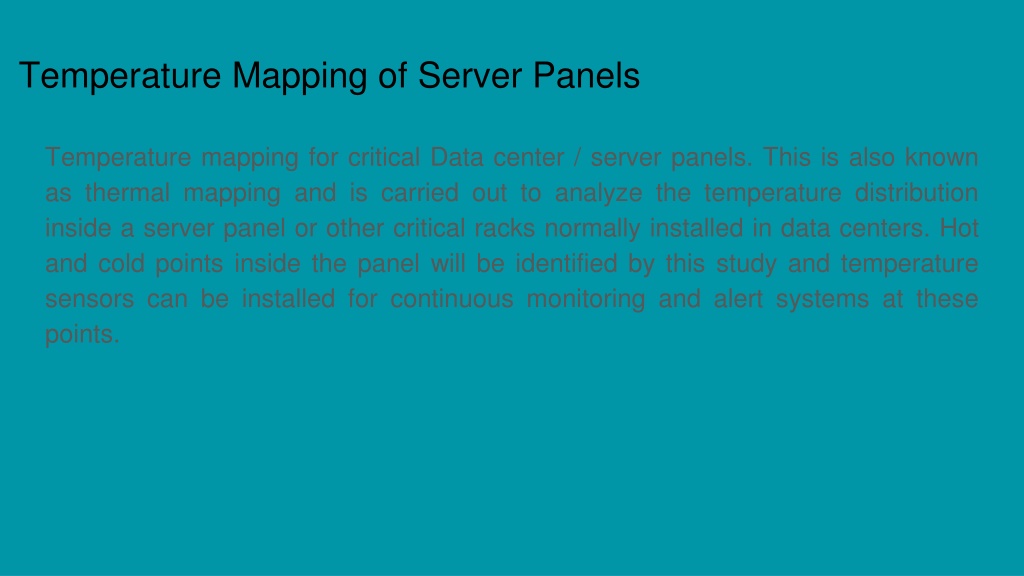 Temperature Mapping of Server Panels

Temperature mapping for critical Data center / server panels. This is also known as thermal mapping and is carried out to analyze the temperature distribution inside a server panel or other critical racks normally installed in data centers. Hot and cold points inside the panel will be identified by this study and temperature sensors can be installed for continuous monitoring and alert systems at these points.